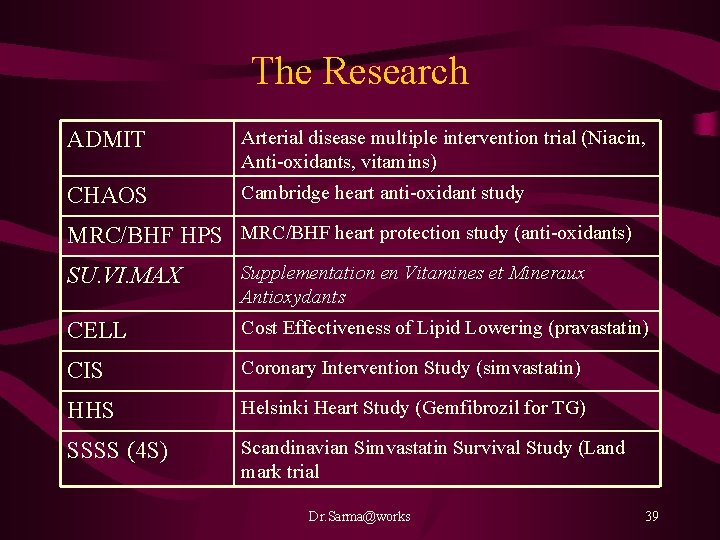 The Research

| ADMIT | Arterial disease multiple intervention trial (Niacin, Anti-oxidants, vitamins) |
|---|---|
| CHAOS | Cambridge heart anti-oxidant study |
| MRC/BHF HPS | MRC/BHF heart protection study (anti-oxidants) |
| SU.VI.MAX | Supplementation en Vitamines et Mineraux Antioxydants |
| CELL | Cost Effectiveness of Lipid Lowering (pravastatin) |
| CIS | Coronary Intervention Study (simvastatin) |
| HHS | Helsinki Heart Study (Gemfibrozil for TG) |
| SSSS (4S) | Scandinavian Simvastatin Survival Study (Land mark trial |

Dr.Sarma@works

39